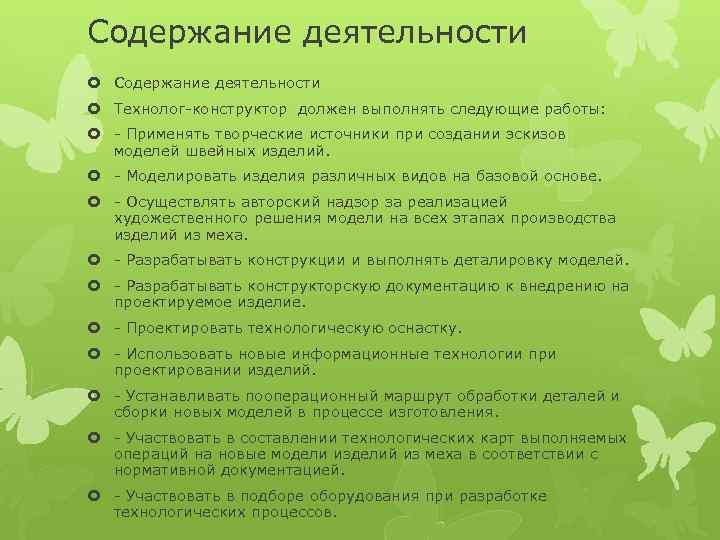 Содержание деятельности

Содержание деятельности

Технолог-конструктор должен выполнять следующие работы:

- Применять творческие источники при создании эскизов моделей швейных изделий.

- Моделировать изделия различных видов на базовой основе.

- Осуществлять авторский надзор за реализацией художественного решения модели на всех этапах производства изделий из меха.

- Разрабатывать конструкции и выполнять деталировку моделей.

- Разрабатывать конструкторскую документацию к внедрению на проектируемое изделие.

- Проектировать технологическую оснастку.

- Использовать новые информационные технологии при проектировании изделий.

- Устанавливать пооперационный маршрут обработки деталей и сборки новых моделей в процессе изготовления.

- Участвовать в составлении технологических карт выполняемых операций на новые модели изделий из меха в соответствии с нормативной документацией.

- Участвовать в подборе оборудования при разработке технологических процессов.